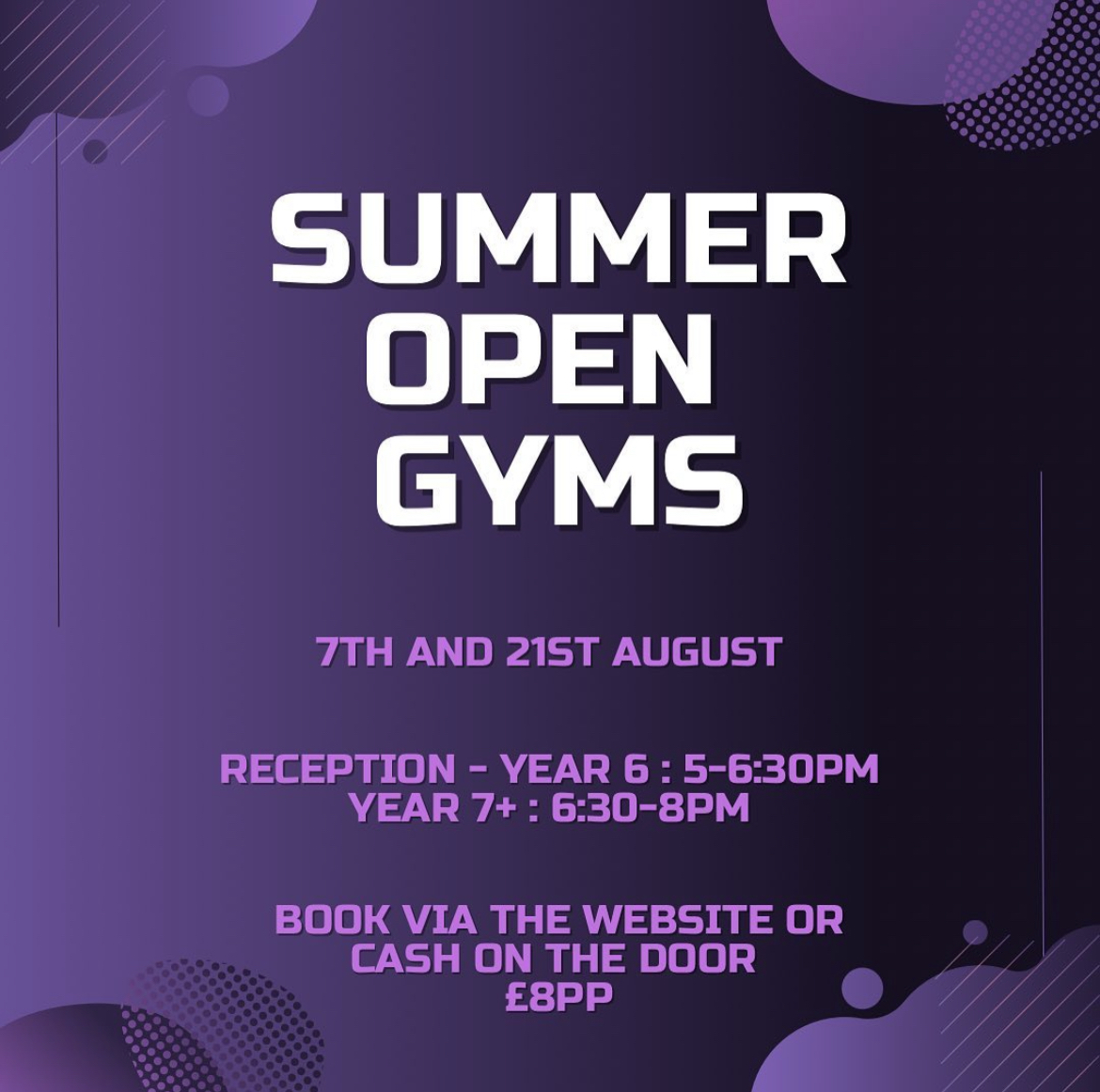 SUMMER OPEN GYMS

7TH AND 21ST AUGUST

RECEPTION - YEAR 6 : 5-6:30PM
YEAR 7+ : 6:30-8PM

BOOK VIA THE WEBSITE OR CASH ON THE DOOR
£8PP